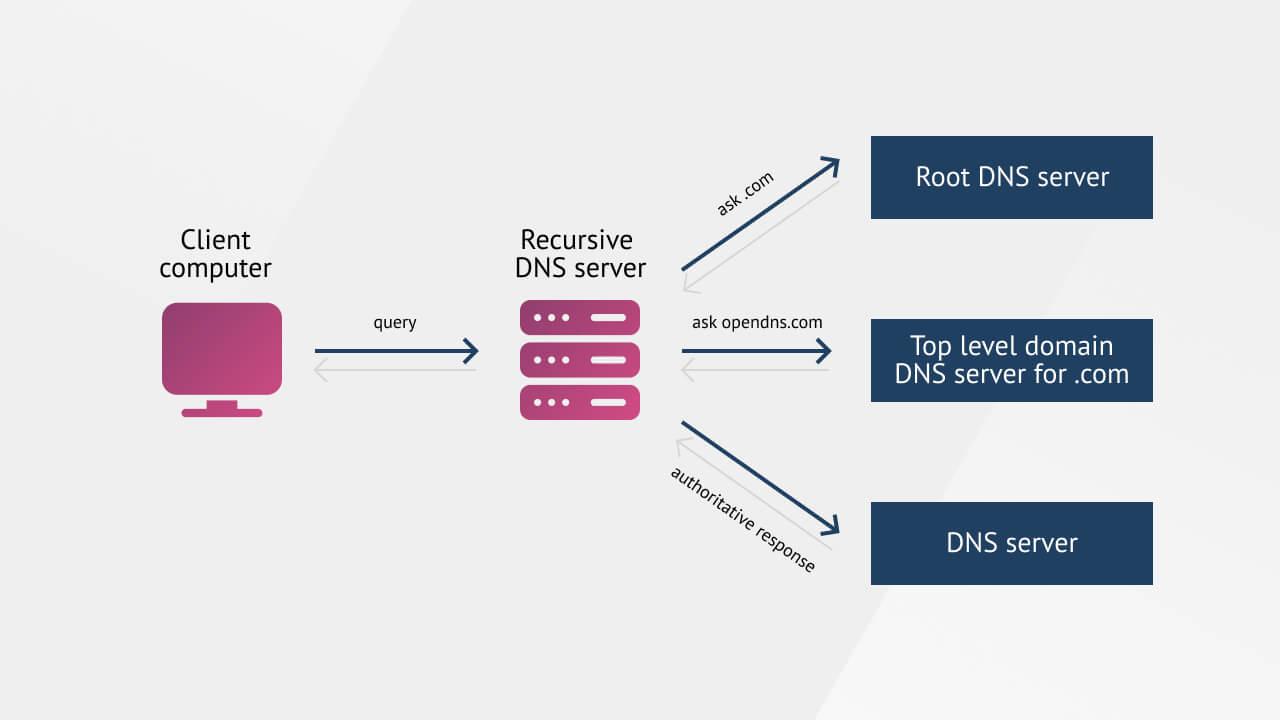 Client computer

query

Recursive DNS server

ask .com

Root DNS server

ask opendns.com

Top level domain DNS server for .com

authoritative response

DNS server